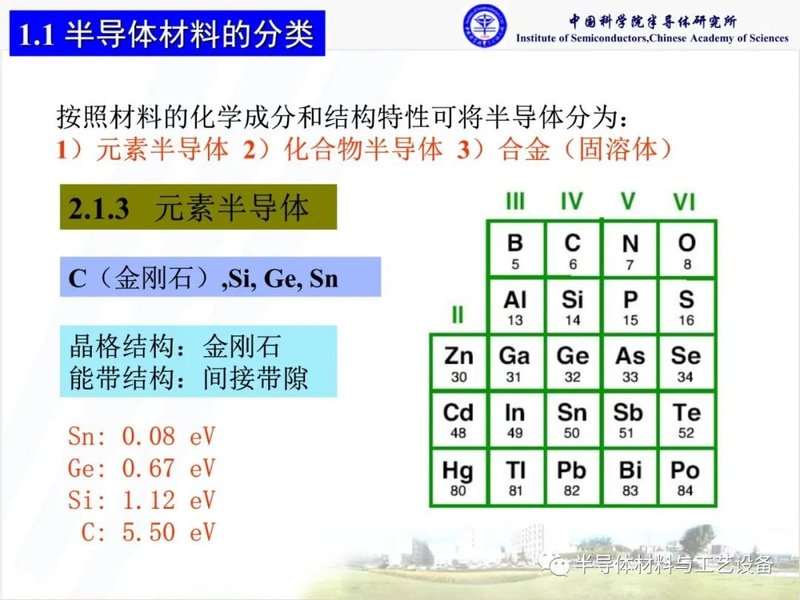 1.1 半导体材料的分类

中国科学院半导体研究所
Institute of Semiconductors,Chinese Academy of Sciences

按照材料的化学成分和结构特性可将半导体分为：
1）元素半导体 2）化合物半导体 3）合金（固溶体）

2.1.3 元素半导体

C（金刚石）,Si, Ge, Sn

晶格结构：金刚石
能带结构：间接带隙

Sn: 0.08 eV
Ge: 0.67 eV
Si: 1.12 eV
C: 5.50 eV

| II | III | IV | V | VI |
|---|---|---|---|---|
| | B 5 | C 6 | N 7 | O 8 |
| | Al 13 | Si 14 | P 15 | S 16 |
| Zn 30 | Ga 31 | Ge 32 | As 33 | Se 34 |
| Cd 48 | In 49 | Sn 50 | Sb 51 | Te 52 |
| Hg 80 | Tl 81 | Pb 82 | Bi 83 | Po 84 |

半导体材料与工艺设备